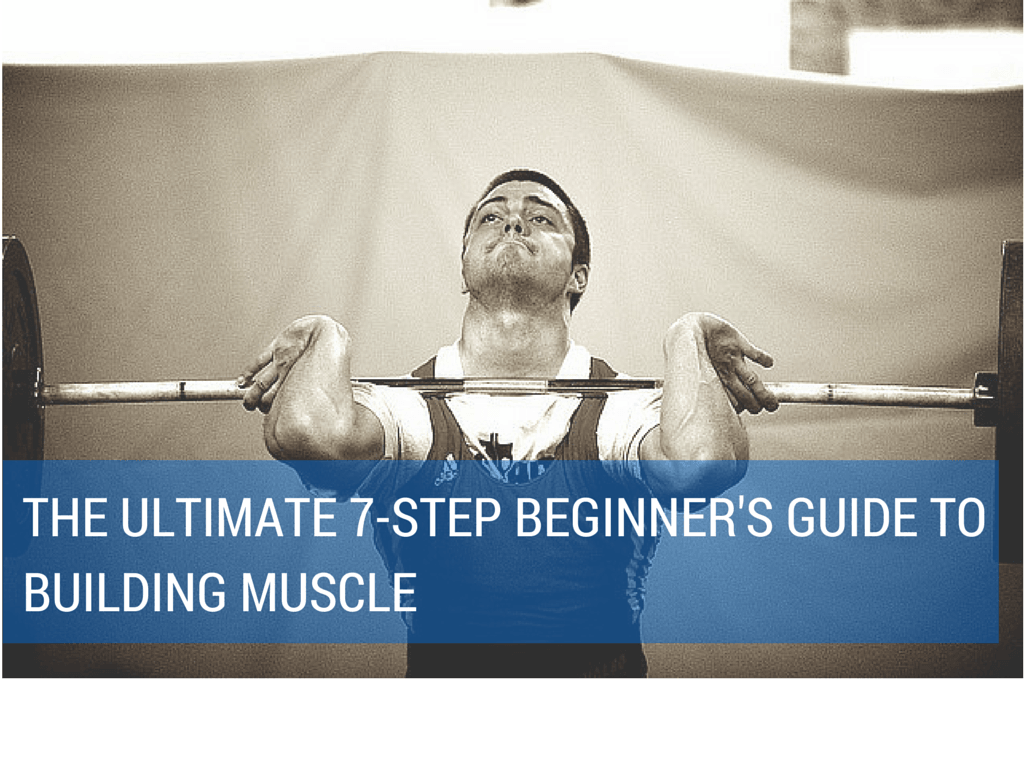 THE ULTIMATE 7-STEP BEGINNER'S GUIDE TO BUILDING MUSCLE